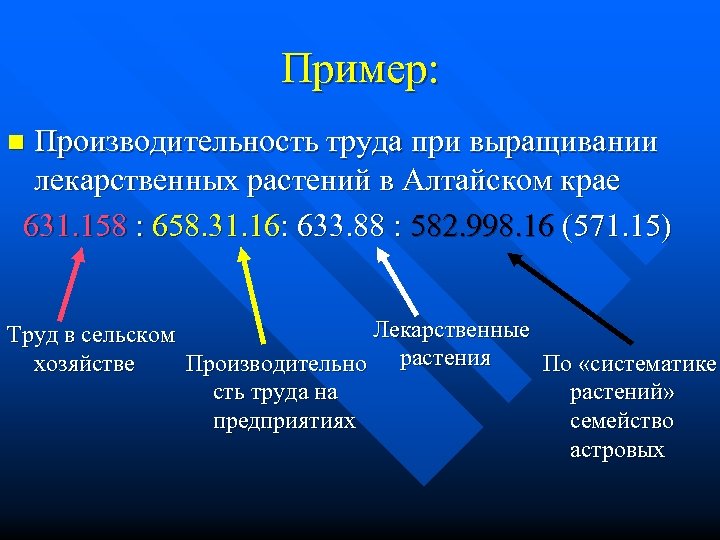 Пример:

Производительность труда при выращивании лекарственных растений в Алтайском крае

631.158 : 658.31.16: 633.88 : 582.998.16 (571.15)

Труд в сельском хозяйстве

Производительность труда на предприятиях

Лекарственные растения

По «систематике растений» семейство астровых